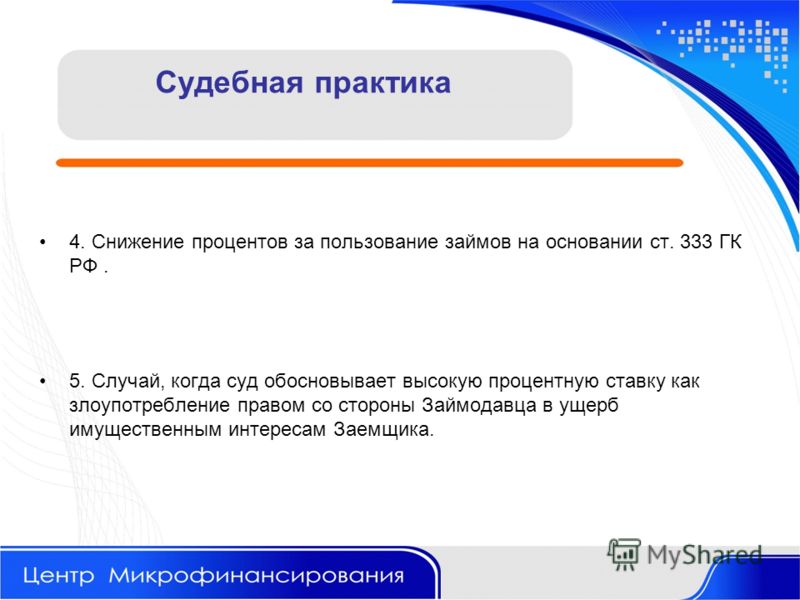 Судебная практика

• 4. Снижение процентов за пользование займов на основании ст. 333 ГК РФ .

• 5. Случай, когда суд обосновывает высокую процентную ставку как злоупотребление правом со стороны Займодавца в ущерб имущественным интересам Заемщика.

MyShared

Центр Микрофинансирования